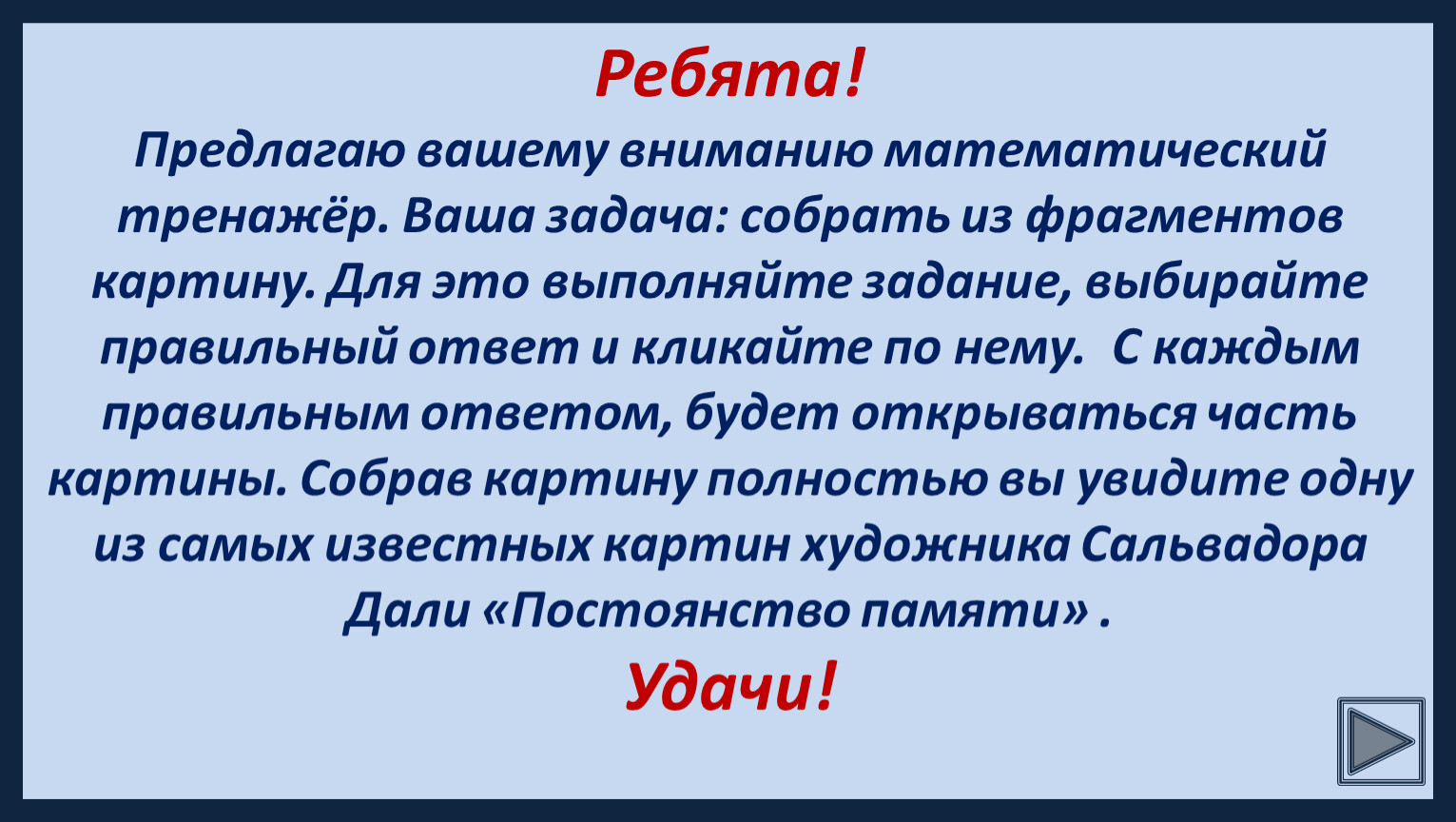 Ребята!

Предлагаю вашему вниманию математический тренажёр. Ваша задача: собрать из фрагментов картину. Для это выполняйте задание, выбирайте правильный ответ и кликайте по нему.  С каждым правильным ответом, будет открываться часть картины. Собрав картину полностью вы увидите одну из самых известных картин художника Сальвадора Дали «Постоянство памяти» .

Удачи!